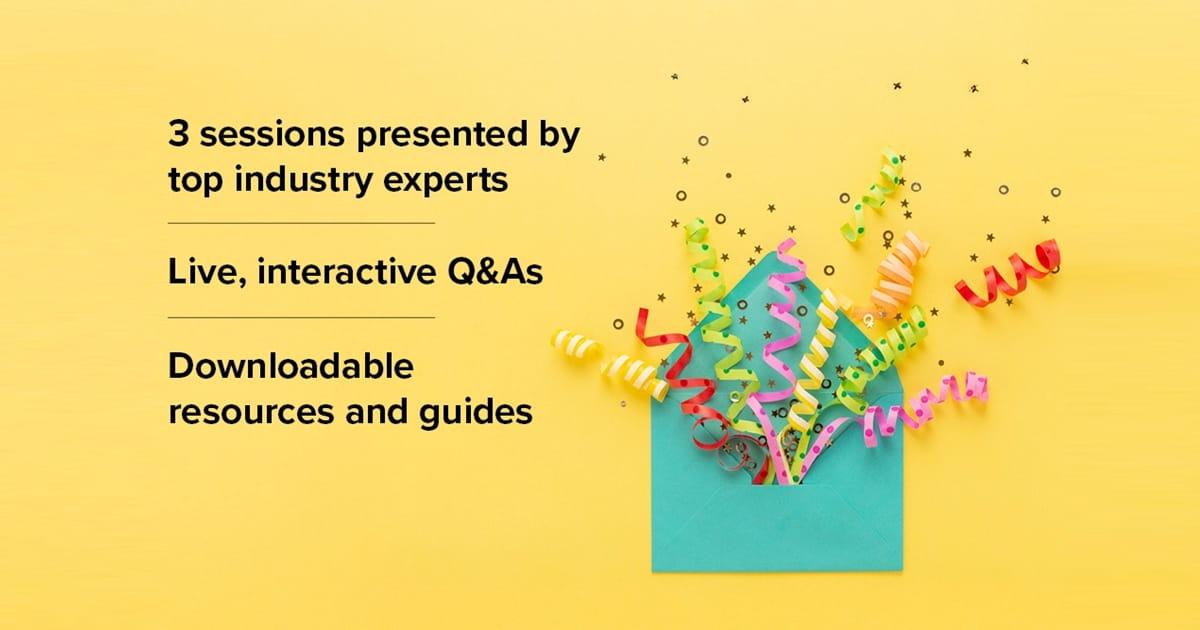 3 sessions presented by top industry experts

Live, interactive Q&As

Downloadable resources and guides